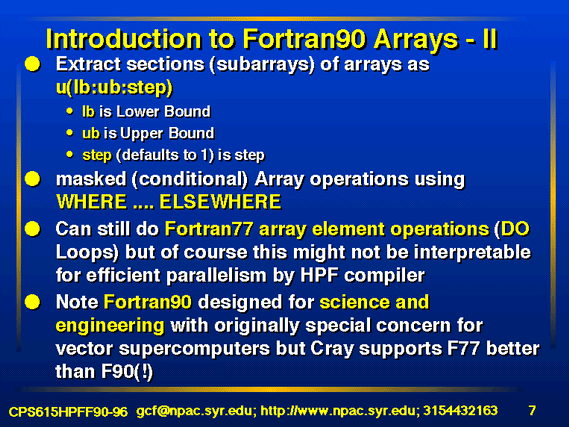 Introduction to Fortran90 Arrays - II

- Extract sections (subarrays) of arrays as u(lb:ub:step)
  - lb is Lower Bound
  - ub is Upper Bound
  - step (defaults to 1) is step
- masked (conditional) Array operations using WHERE .... ELSEWHERE
- Can still do Fortran77 array element operations (DO Loops) but of course this might not be interpretable for efficient parallelism by HPF compiler
- Note Fortran90 designed for science and engineering with originally special concern for vector supercomputers but Cray supports F77 better than F90(!)

CPS615HPFF90-96 gcf@npac.syr.edu; http://www.npac.syr.edu; 3154432163 7